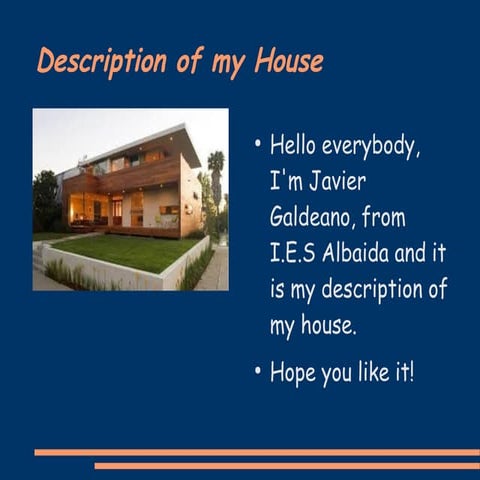 Description of my House

• Hello everybody, I'm Javier Galdeano, from I.E.S Albaida and it is my description of my house.

• Hope you like it!